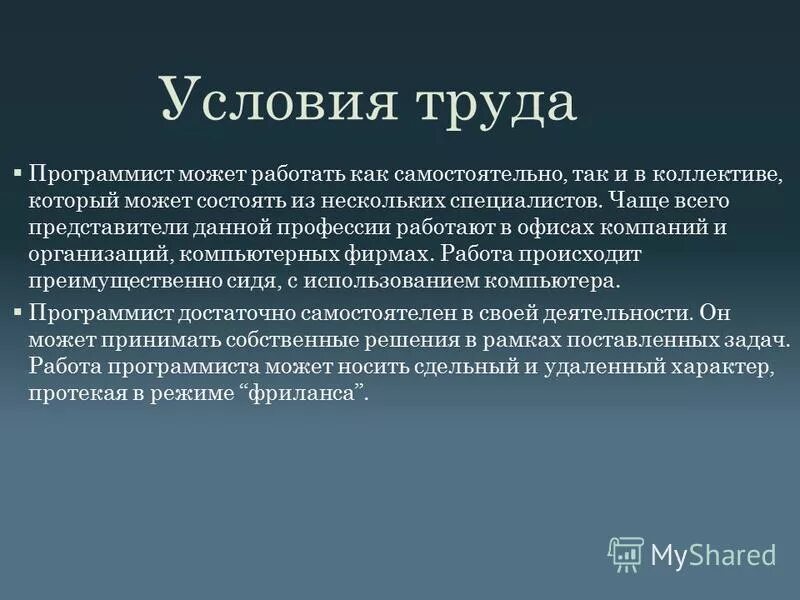 Условия труда

▪ Программист может работать как самостоятельно, так и в коллективе, который может состоять из нескольких специалистов. Чаще всего представители данной профессии работают в офисах компаний и организаций, компьютерных фирмах. Работа происходит преимущественно сидя, с использованием компьютера.

▪ Программист достаточно самостоятелен в своей деятельности. Он может принимать собственные решения в рамках поставленных задач. Работа программиста может носить сдельный и удаленный характер, протекая в режиме “фриланса”.

MyShared